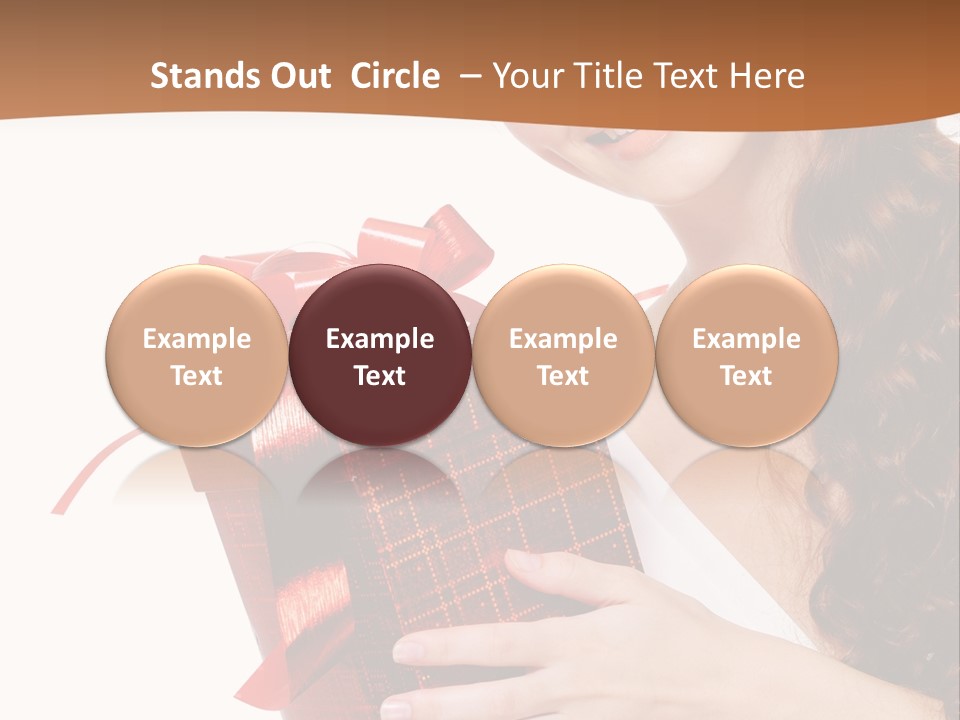 Stands Out Circle – Your Title Text Here

Example Text

Example Text

Example Text

Example Text